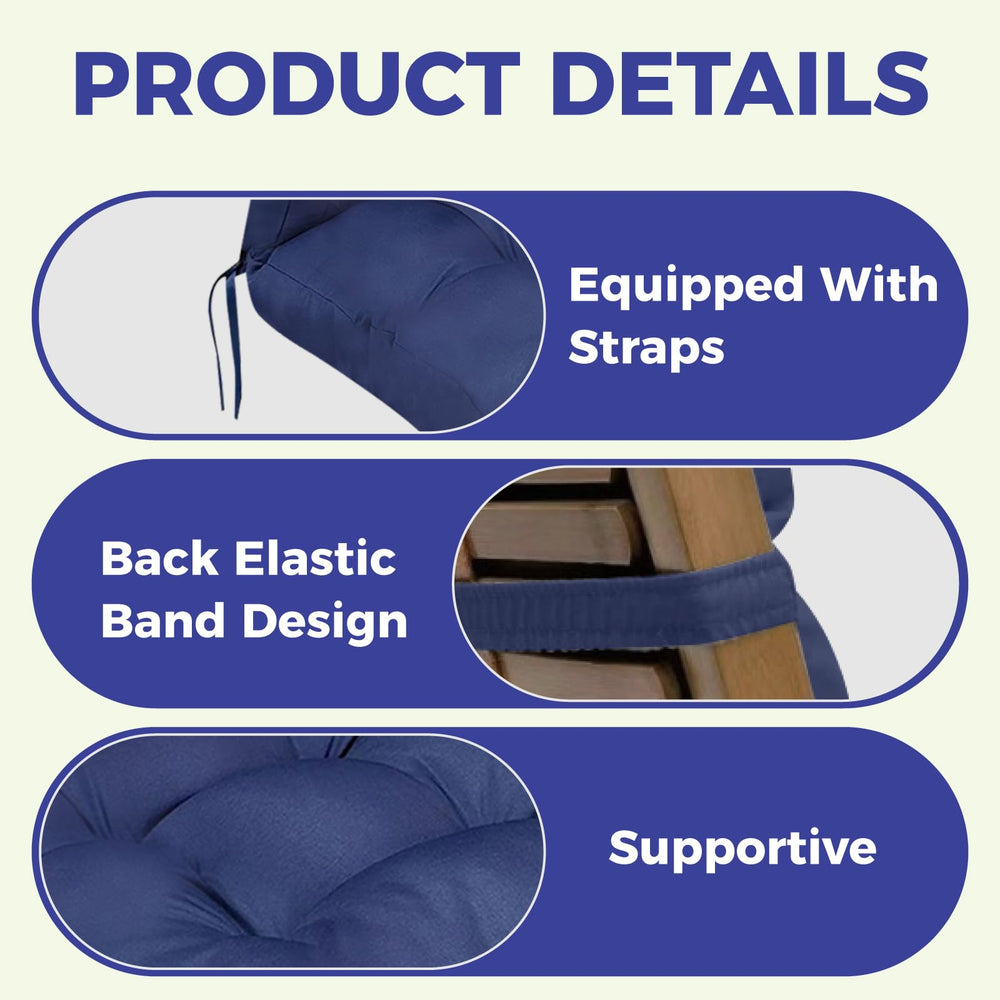 PRODUCT DETAILS

Equipped With Straps

Back Elastic Band Design

Supportive